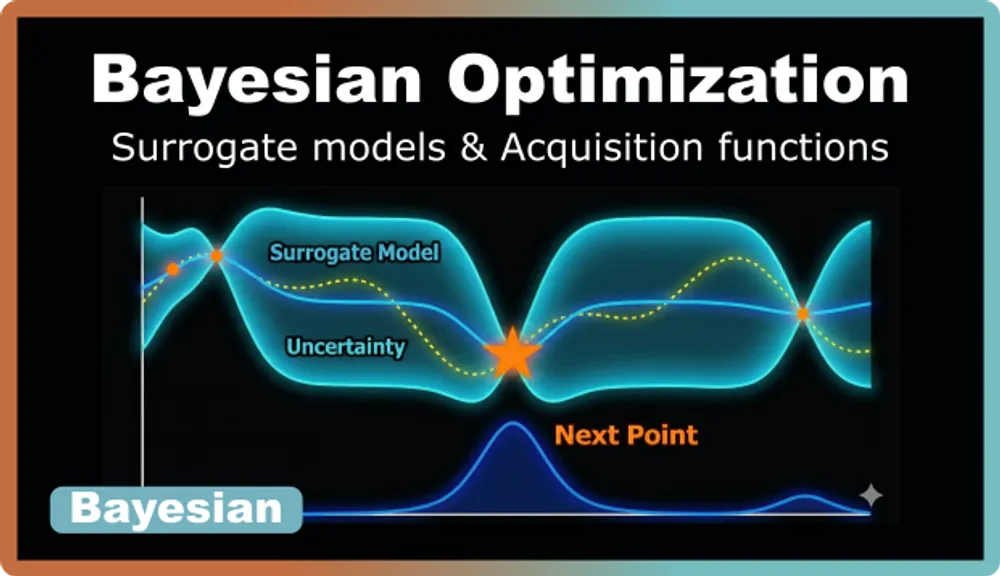 Bayesian Optimization
Surrogate models & Acquisition functions

Surrogate Model
Uncertainty
Next Point

Bayesian